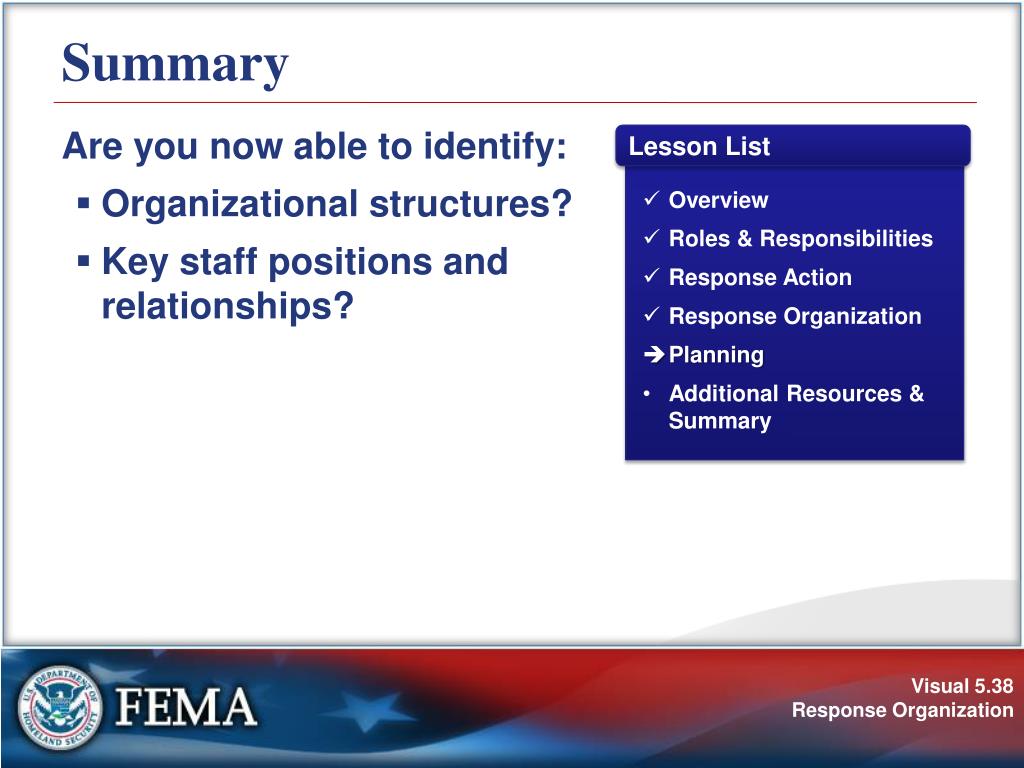 Summary

Are you now able to identify:

▪ Organizational structures?

▪ Key staff positions and relationships?

Lesson List

✓ Overview
✓ Roles & Responsibilities
✓ Response Action
✓ Response Organization
➔ Planning
• Additional Resources & Summary

U.S. DEPARTMENT OF HOMELAND SECURITY

FEMA

Visual 5.38
Response Organization